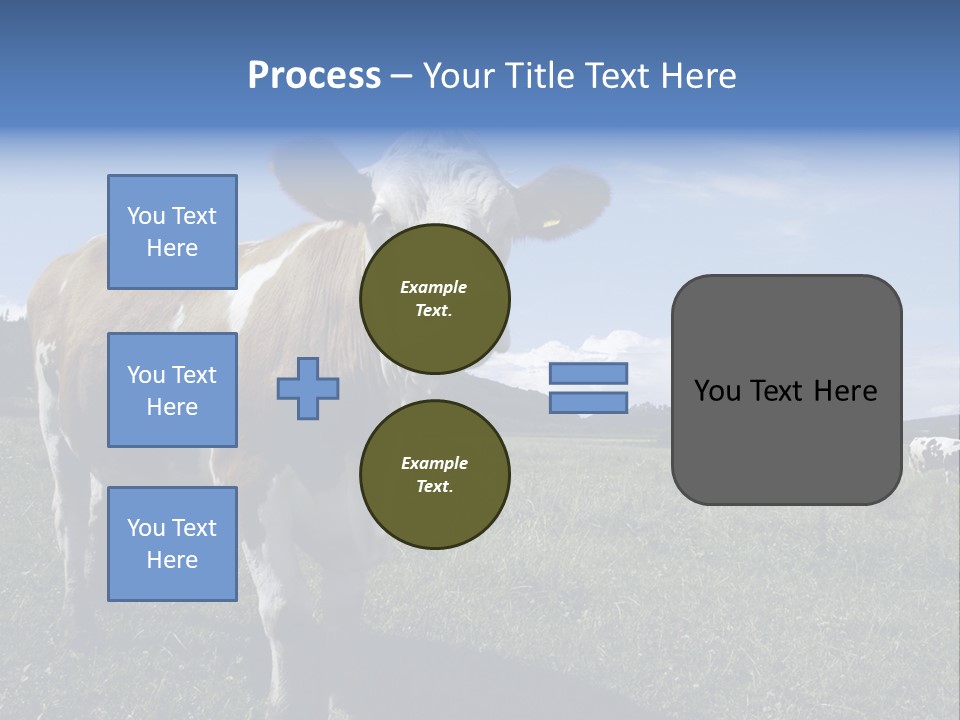 Process – Your Title Text Here

You Text Here

You Text Here

You Text Here

Example Text.

Example Text.

You Text Here